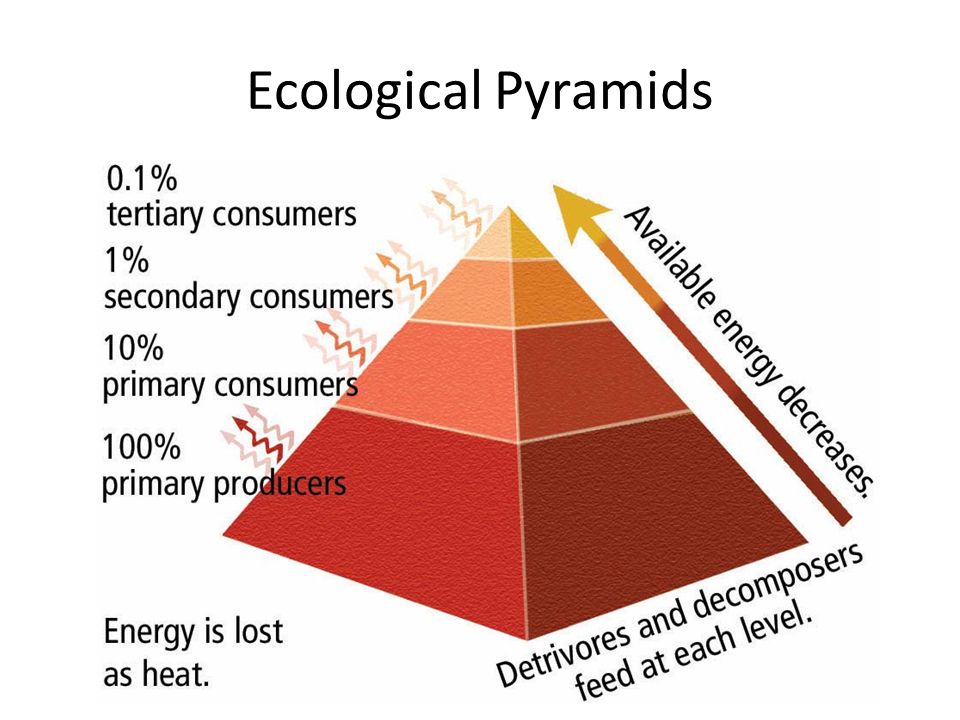 Ecological Pyramids

0.1%
tertiary consumers

1%
secondary consumers

10%
primary consumers

100%
primary producers

Available energy decreases.

Energy is lost as heat.

Detrivores and decomposers feed at each level.